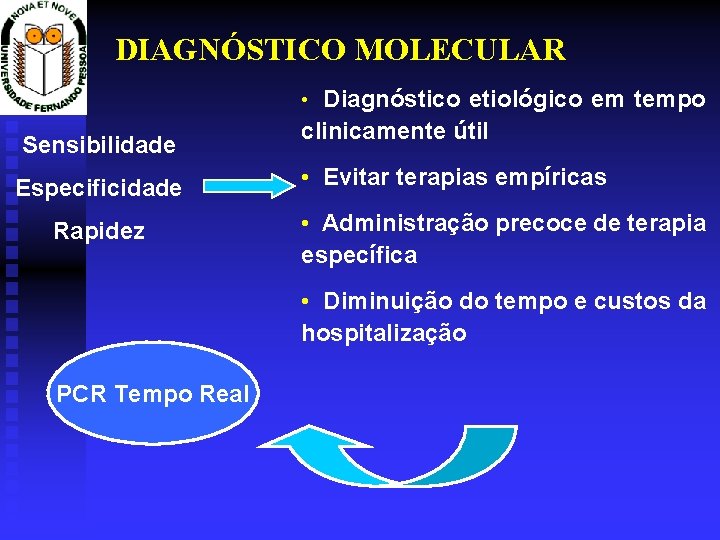 NOVA ET NOVE
UNIVERSIDADE FERNANDO PESSOA

DIAGNÓSTICO MOLECULAR

Sensibilidade

Especificidade

Rapidez

• Diagnóstico etiológico em tempo clinicamente útil

• Evitar terapias empíricas

• Administração precoce de terapia específica

• Diminuição do tempo e custos da hospitalização

PCR Tempo Real